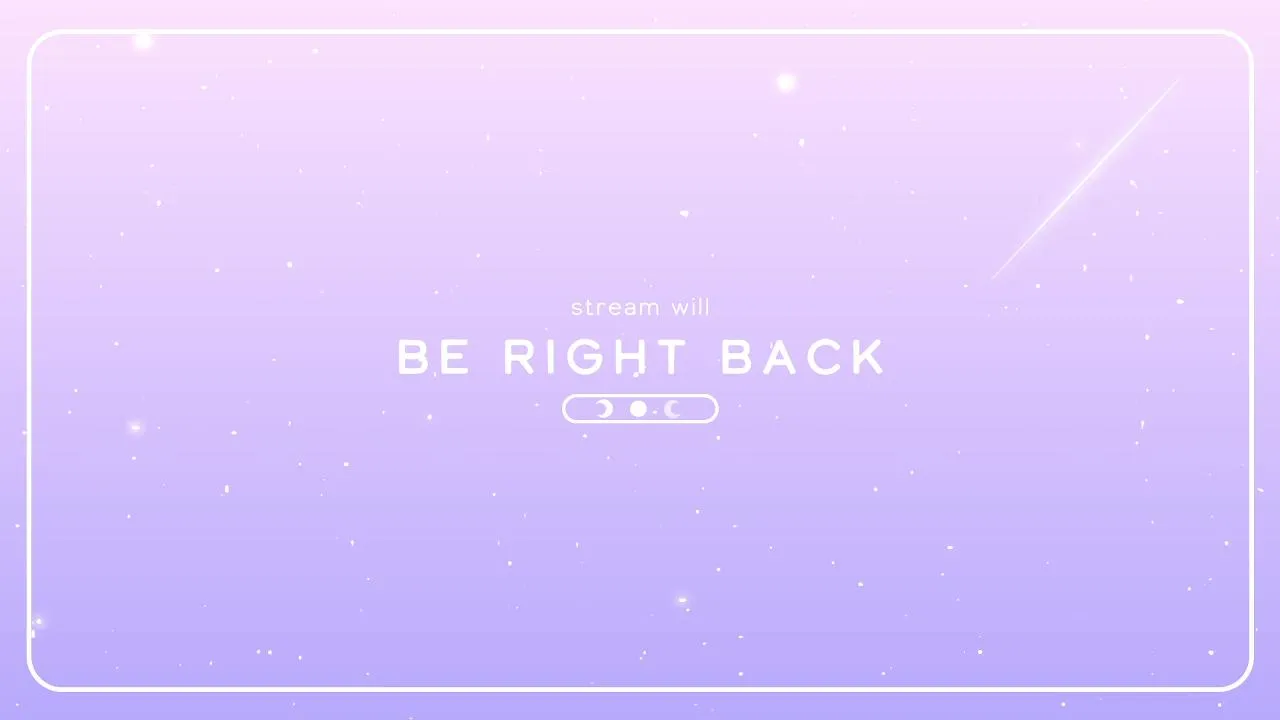 stream will

BE RIGHT BACK